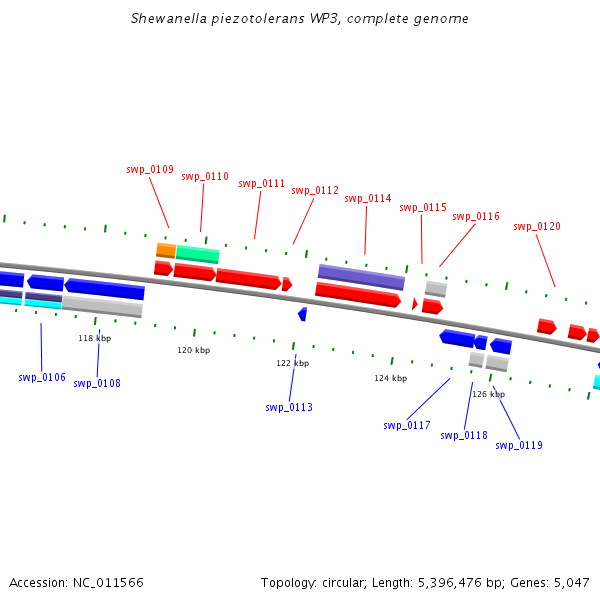 Shewanella piezotolerans WP3, complete genome

swp_0109
swp_0110
swp_0111
swp_0112
swp_0114
swp_0115
swp_0116
swp_0120

118 kbp
120 kbp
122 kbp
124 kbp
126 kbp

swp_0106
swp_0108
swp_0113
swp_0117
swp_0118
swp_0119

Accession: NC_011566

Topology: circular; Length: 5,396,476 bp; Genes: 5,047